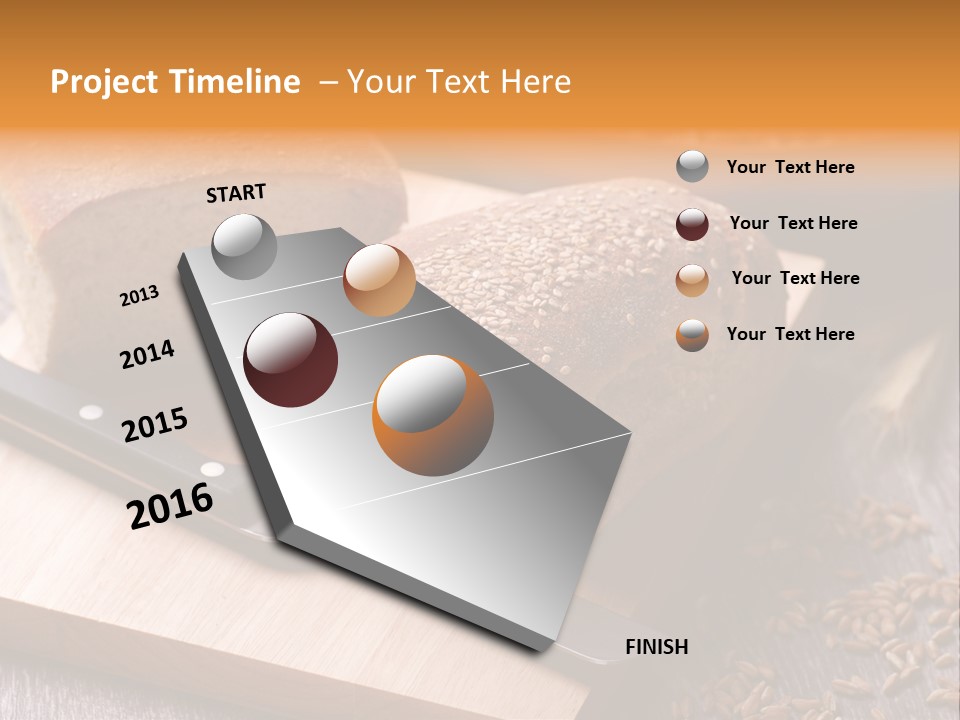 Project Timeline – Your Text Here

START

2013

2014

2015

2016

FINISH

Your Text Here

Your Text Here

Your Text Here

Your Text Here